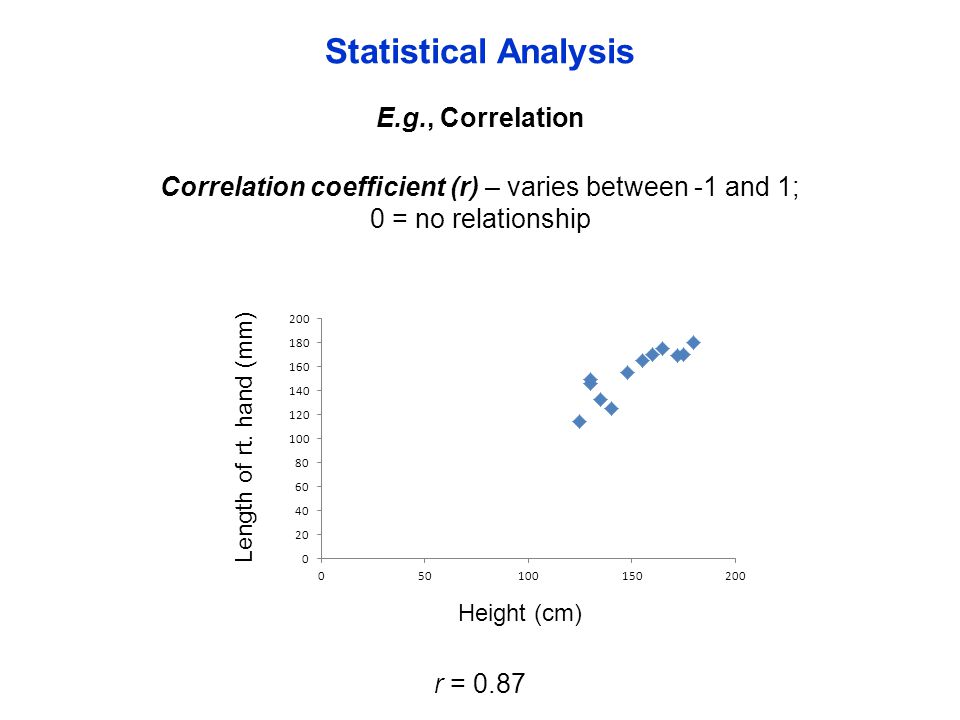 Statistical Analysis

E.g., Correlation

Correlation coefficient (r) – varies between -1 and 1; 0 = no relationship

Length of rt. hand (mm)

200
180
160
140
120
100
80
60
40
20
0

0 50 100 150 200

Height (cm)

r = 0.87